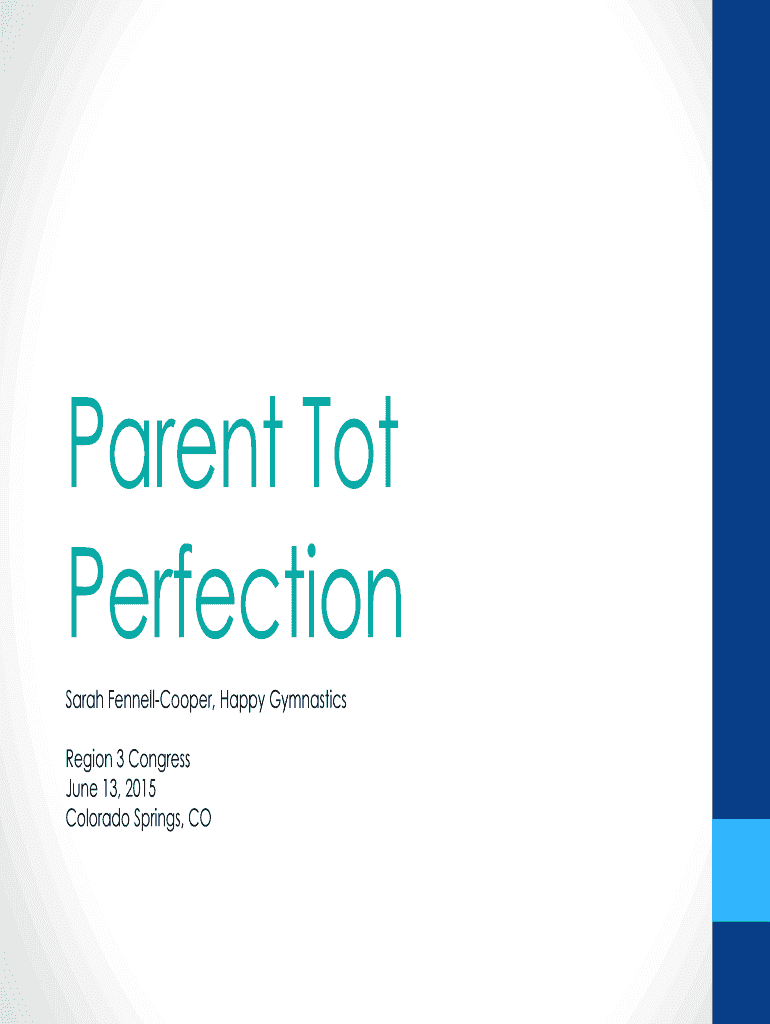 Parent Tot Perfection

Sarah Fennell-Cooper, Happy Gymnastics

Region 3 Congress
June 13, 2015
Colorado Springs, CO